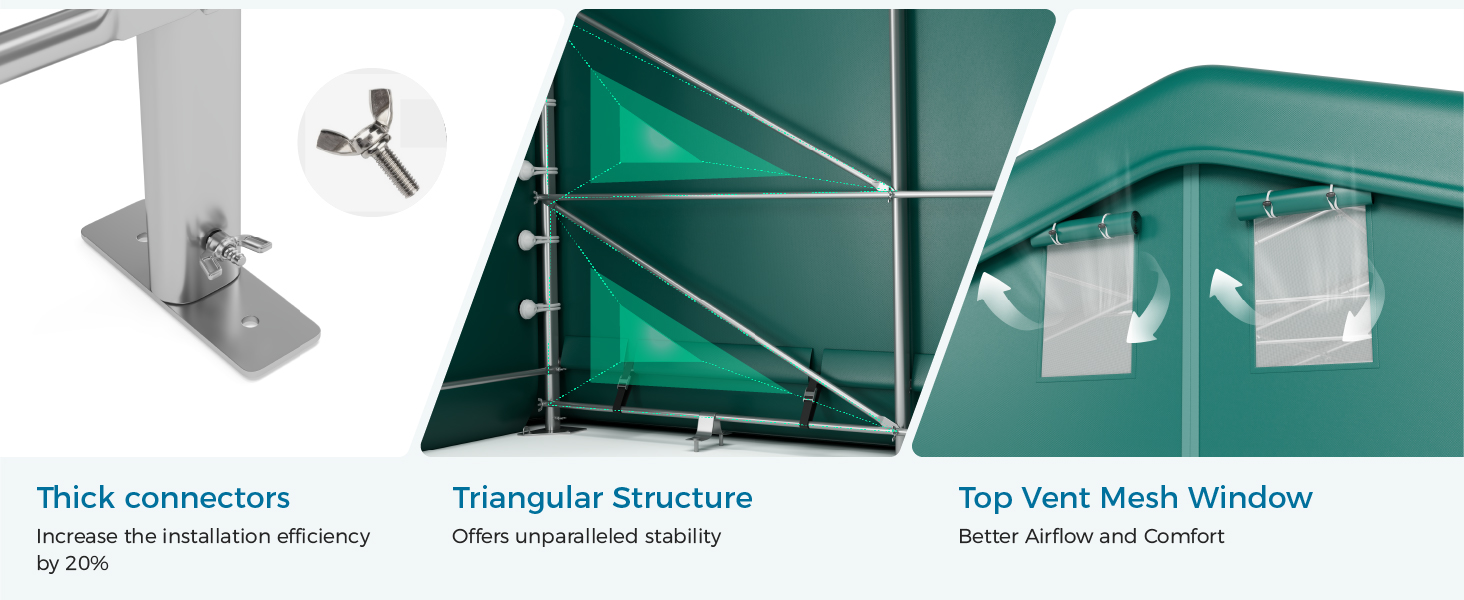 Thick connectors
Increase the installation efficiency by 20%

Triangular Structure
Offers unparalleled stability

Top Vent Mesh Window
Better Airflow and Comfort